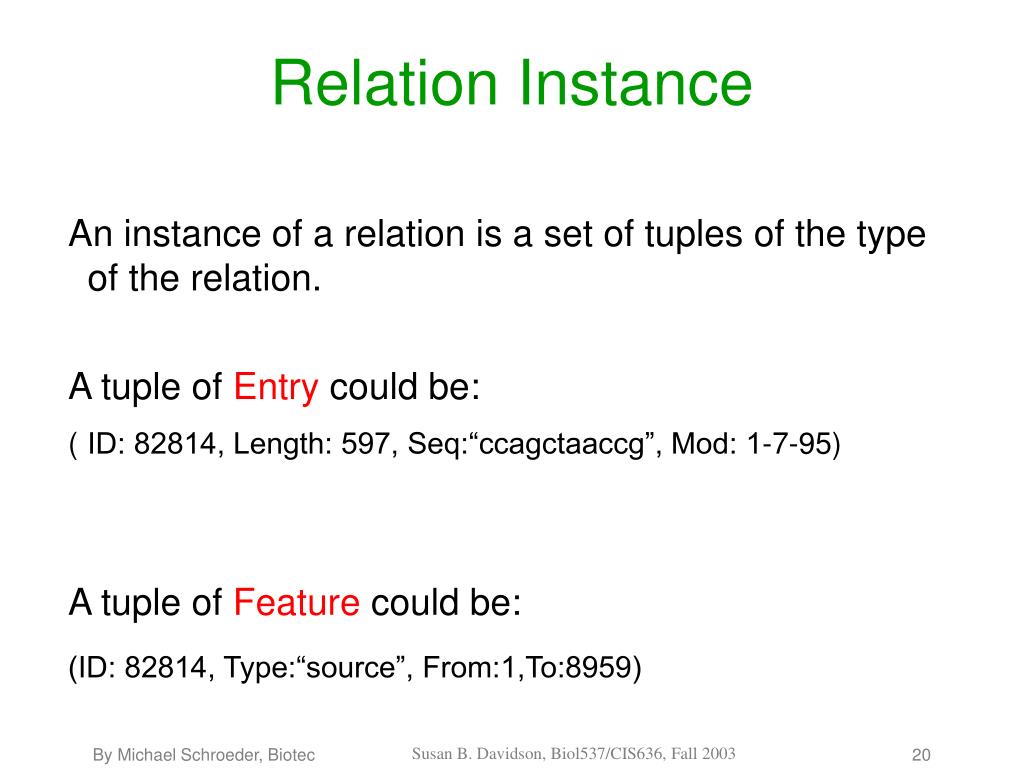 Relation Instance

An instance of a relation is a set of tuples of the type of the relation.

A tuple of Entry could be:

( ID: 82814, Length: 597, Seq:“ccagctaaccg”, Mod: 1-7-95)

A tuple of Feature could be:

(ID: 82814, Type:“source”, From:1,To:8959)

By Michael Schroeder, Biotec

Susan B. Davidson, Biol537/CIS636, Fall 2003

20